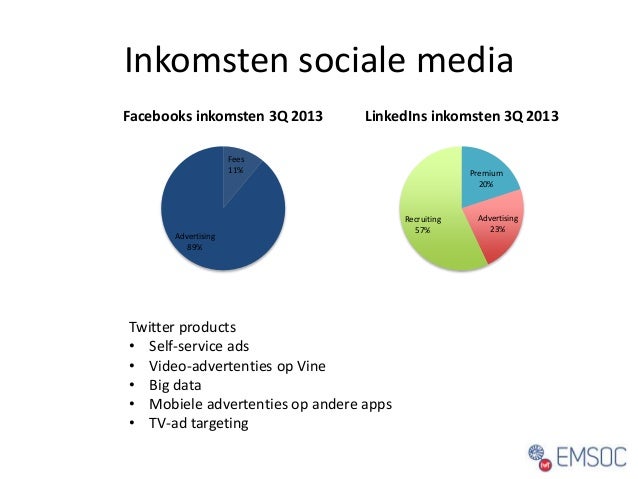 Inkomsten sociale media

Facebooks inkomsten 3Q 2013

Fees
11%

Advertising
89%

LinkedIns inkomsten 3Q 2013

Premium
20%

Advertising
23%

Recruiting
57%

Twitter products
• Self-service ads
• Video-advertenties op Vine
• Big data
• Mobiele advertenties op andere apps
• TV-ad targeting

iwt EMSOC